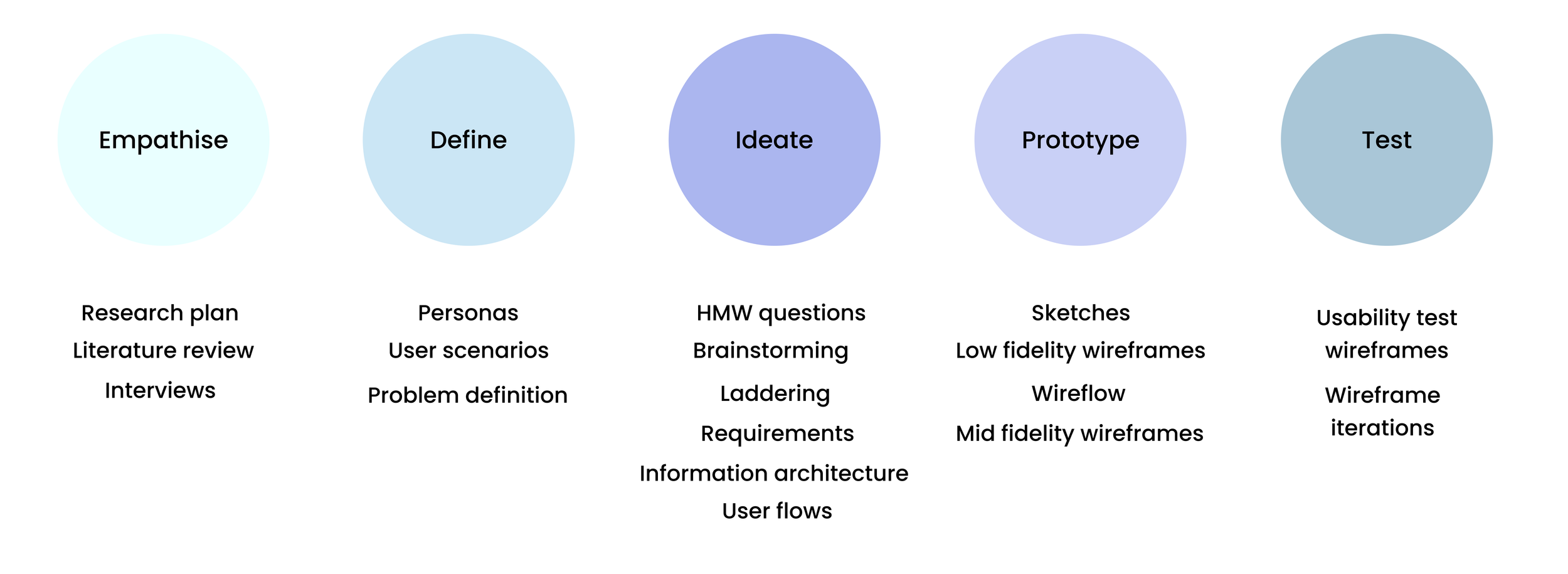 Empathise

Research plan
Literature review
Interviews

Define

Personas
User scenarios
Problem definition

Ideate

HMW questions
Brainstorming
Laddering
Requirements
Information architecture
User flows

Prototype

Sketches
Low fidelity wireframes
Wireflow
Mid fidelity wireframes

Test

Usability test wireframes
Wireframe iterations